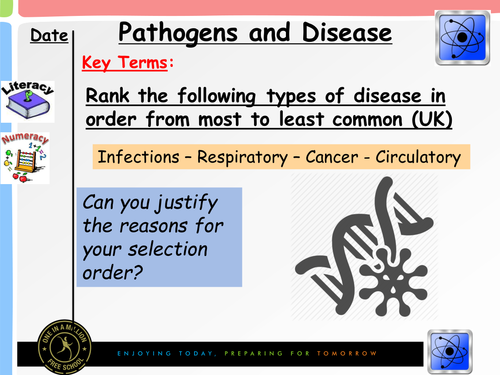 Date

Pathogens and Disease

Key Terms:

Literacy

Numeracy

Rank the following types of disease in order from most to least common (UK)

Infections – Respiratory – Cancer - Circulatory

Can you justify the reasons for your selection order?

ONE IN A MILLION FREE SCHOOL

ENJOYING TODAY, PREPARING FOR TOMORROW